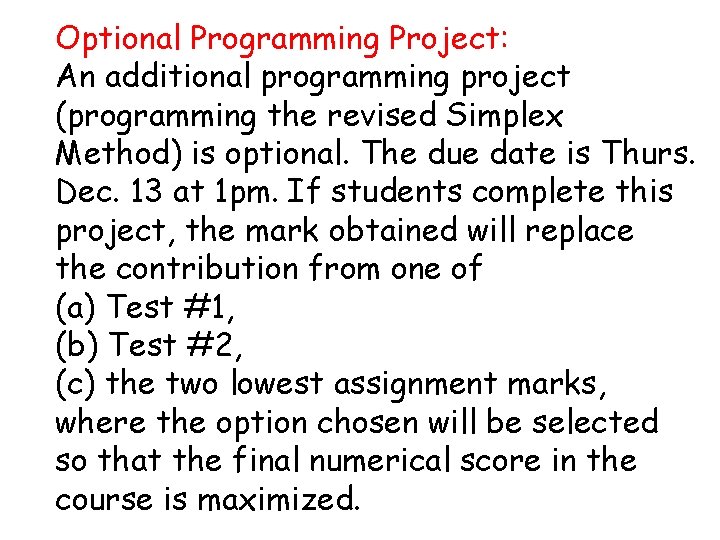 Optional Programming Project:
An additional programming project (programming the revised Simplex Method) is optional. The due date is Thurs. Dec. 13 at 1pm. If students complete this project, the mark obtained will replace the contribution from one of
(a) Test #1,
(b) Test #2,
(c) the two lowest assignment marks,
where the option chosen will be selected so that the final numerical score in the course is maximized.